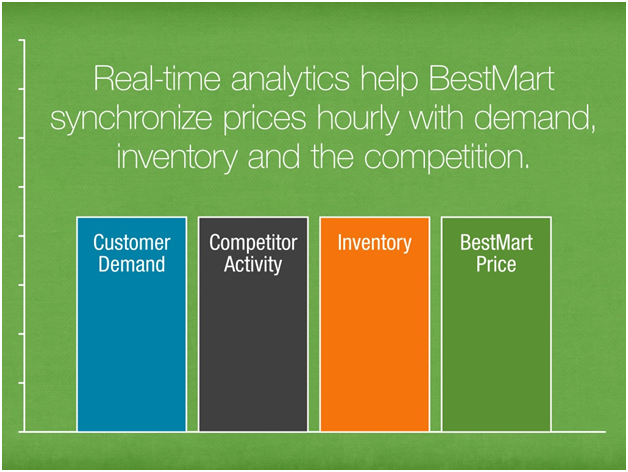 Real-time analytics help BestMart synchronize prices hourly with demand, inventory and the competition.

Customer Demand

Competitor Activity

Inventory

BestMart Price